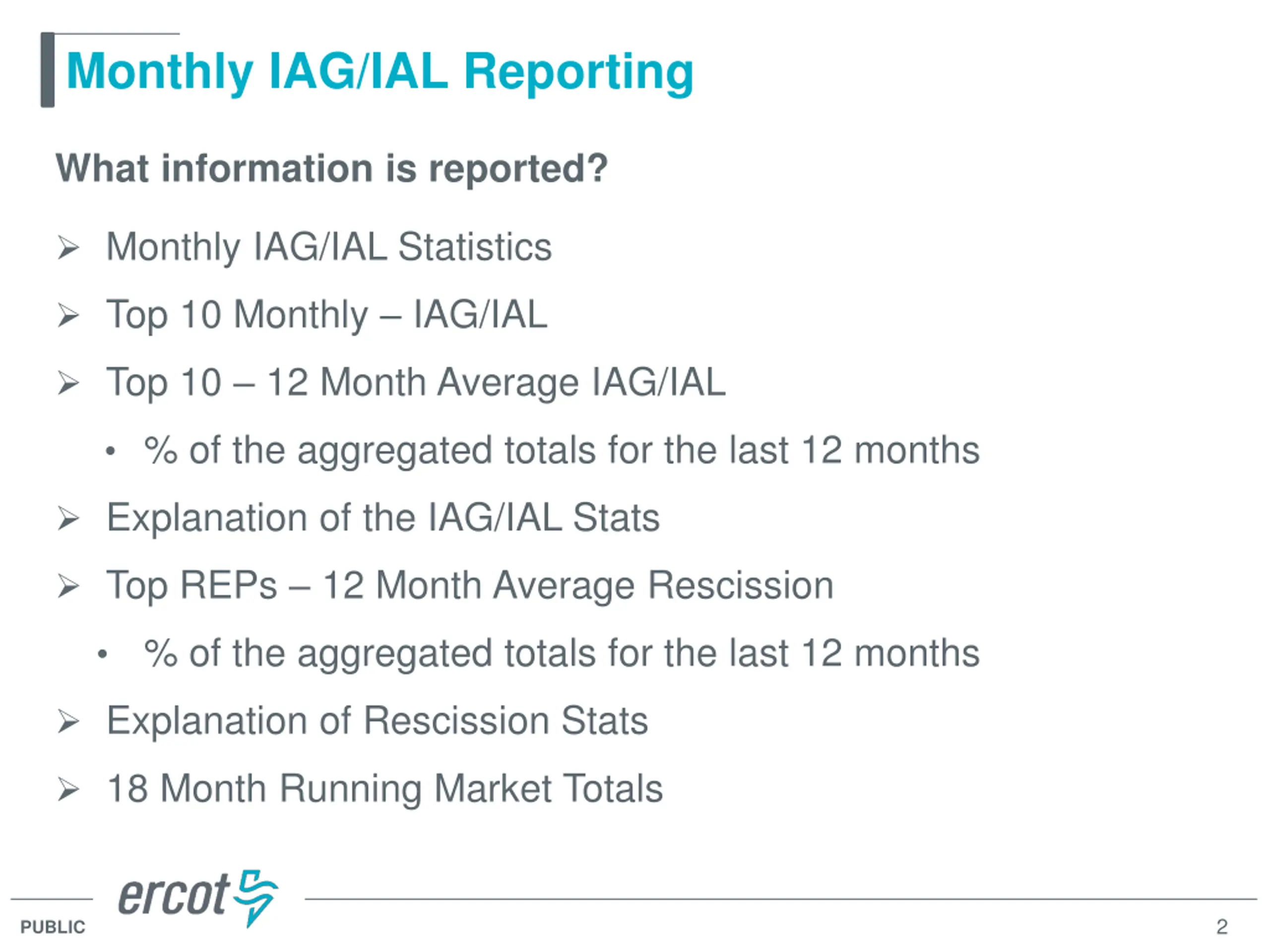 Monthly IAG/IAL Reporting

What information is reported?

➢ Monthly IAG/IAL Statistics

➢ Top 10 Monthly – IAG/IAL

➢ Top 10 – 12 Month Average IAG/IAL

• % of the aggregated totals for the last 12 months

➢ Explanation of the IAG/IAL Stats

➢ Top REPs – 12 Month Average Rescission

• % of the aggregated totals for the last 12 months

➢ Explanation of Rescission Stats

➢ 18 Month Running Market Totals

ercot

PUBLIC

2